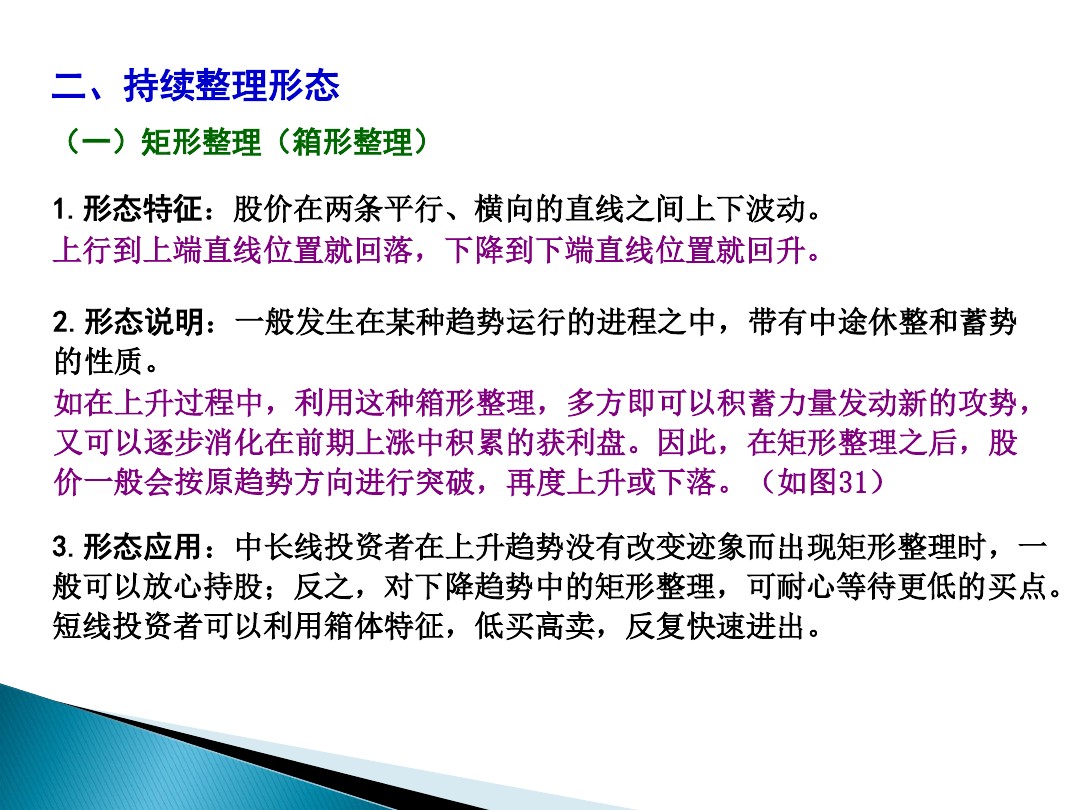 二、持续整理形态

（一）矩形整理（箱形整理）

1. 形态特征：股价在两条平行、横向的直线之间上下波动。
上行到上端直线位置就回落，下降到下端直线位置就回升。

2. 形态说明：一般发生在某种趋势运行的进程之中，带有中途休整和蓄势的性质。
如在上升过程中，利用这种箱形整理，多方即可以积蓄力量发动新的攻势，又可以逐步消化在前期上涨中积累的获利盘。因此，在矩形整理之后，股价一般会按原趋势方向进行突破，再度上升或下落。（如图31）

3. 形态应用：中长线投资者在上升趋势没有改变迹象而出现矩形整理时，一般可以放心持股；反之，对下降趋势中的矩形整理，可耐心等待更低的买点。短线投资者可以利用箱体特征，低买高卖，反复快速进出。